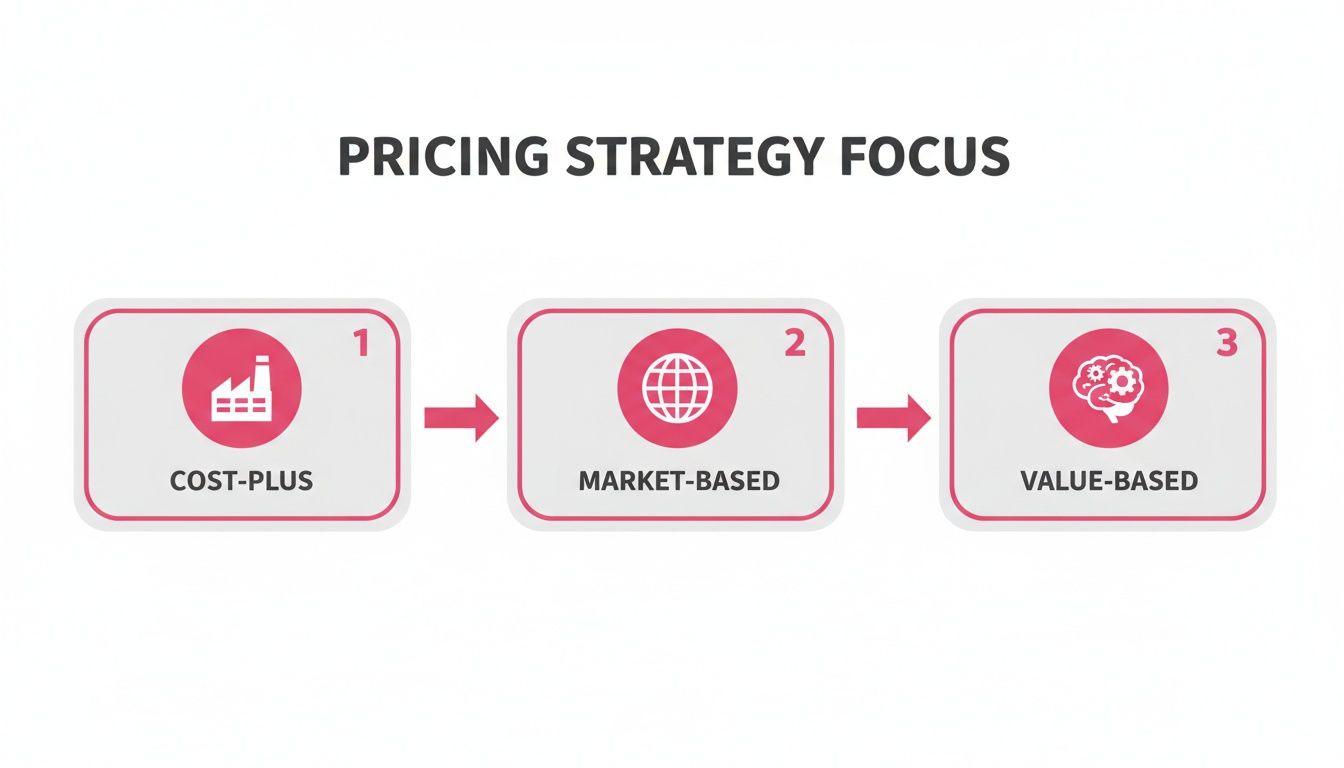 PRICING STRATEGY FOCUS

1
COST-PLUS

2
MARKET-BASED

3
VALUE-BASED